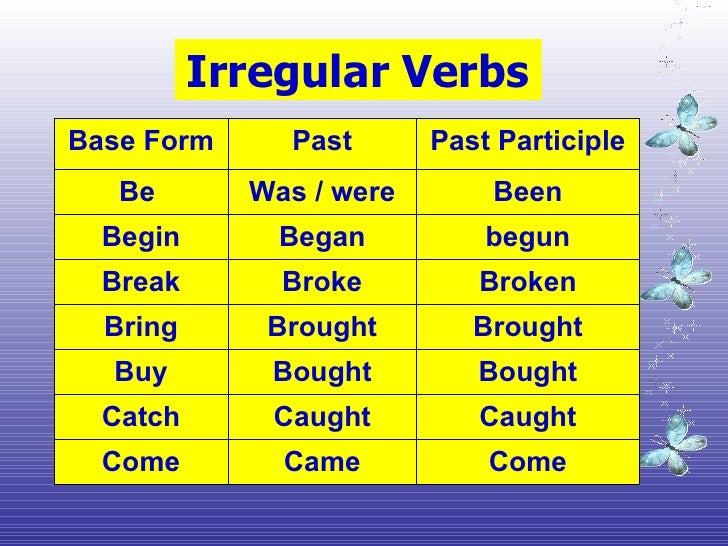 Irregular Verbs

| Base Form | Past | Past Participle |
|---|---|---|
| Be | Was / were | Been |
| Begin | Began | begun |
| Break | Broke | Broken |
| Bring | Brought | Brought |
| Buy | Bought | Bought |
| Catch | Caught | Caught |
| Come | Came | Come |